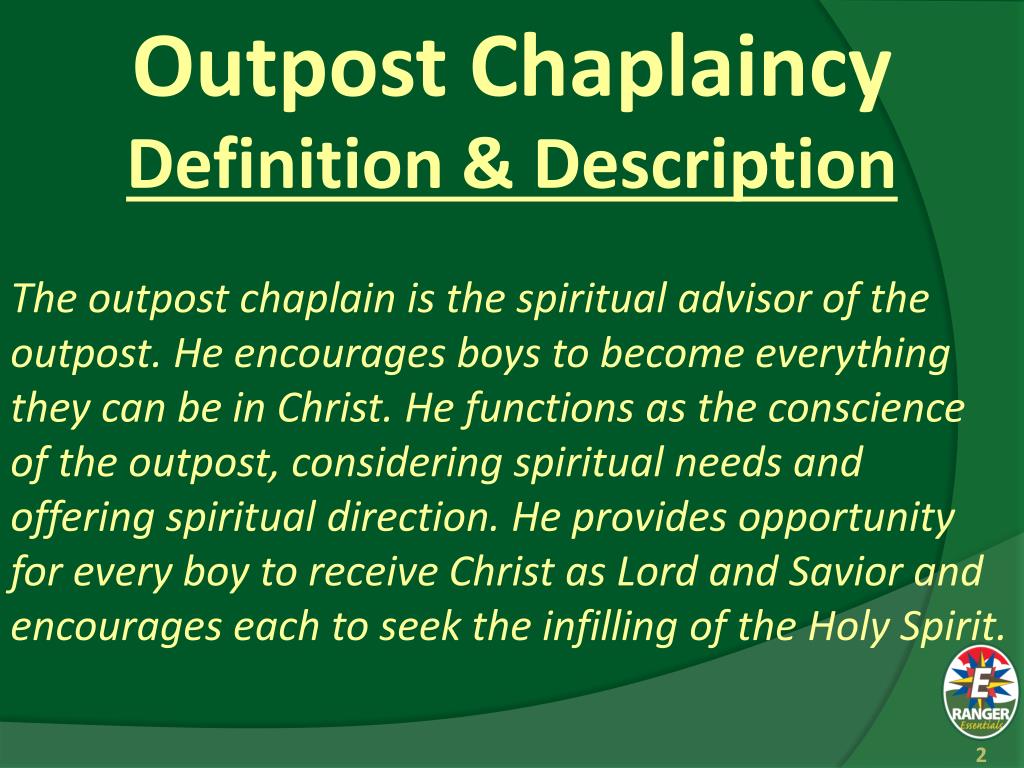 Outpost Chaplaincy
Definition & Description

The outpost chaplain is the spiritual advisor of the outpost. He encourages boys to become everything they can be in Christ. He functions as the conscience of the outpost, considering spiritual needs and offering spiritual direction. He provides opportunity for every boy to receive Christ as Lord and Savior and encourages each to seek the infilling of the Holy Spirit.

E
RANGER
Essentials

2